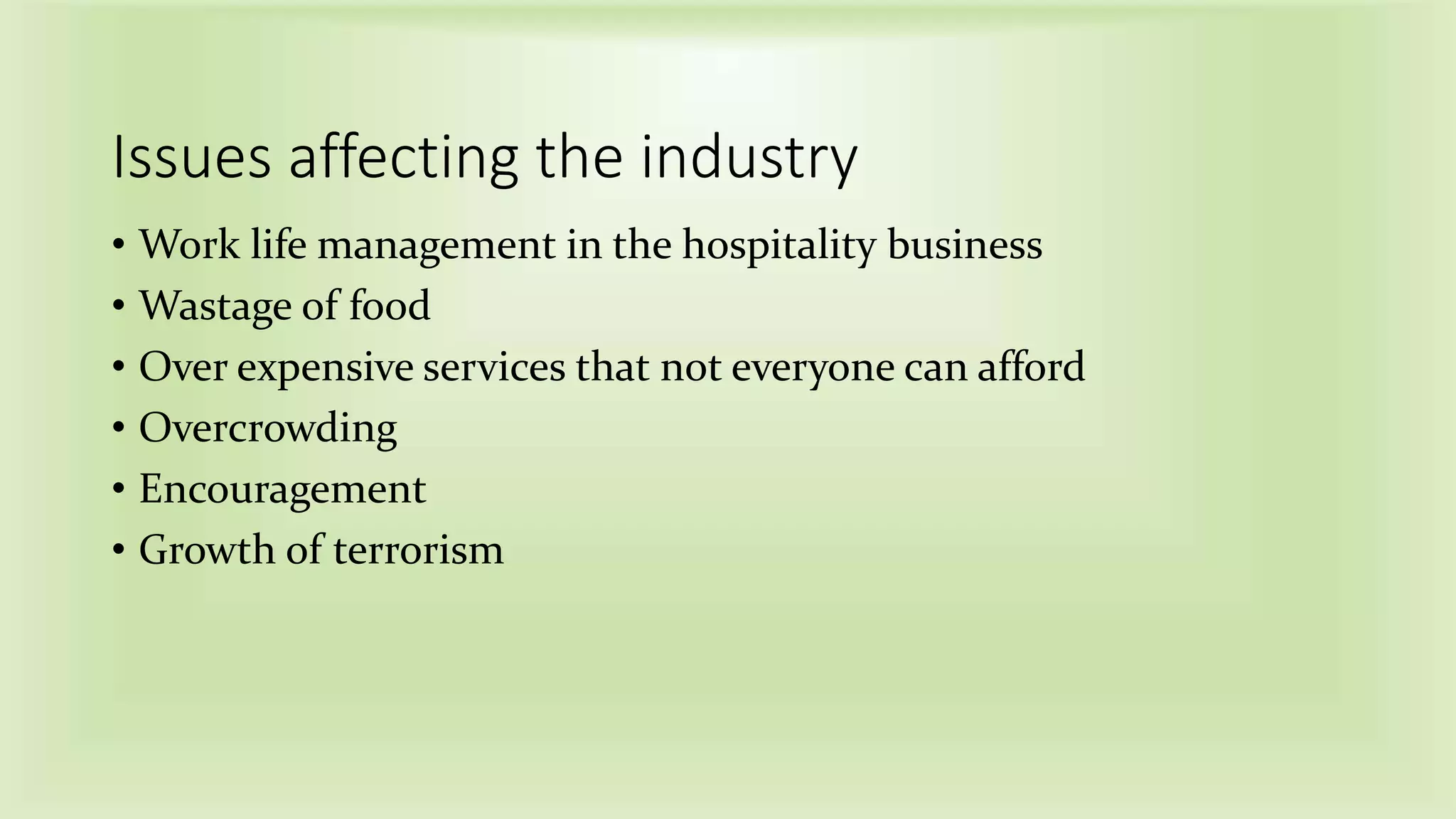 Issues affecting the industry

• Work life management in the hospitality business
• Wastage of food
• Over expensive services that not everyone can afford
• Overcrowding
• Encouragement
• Growth of terrorism